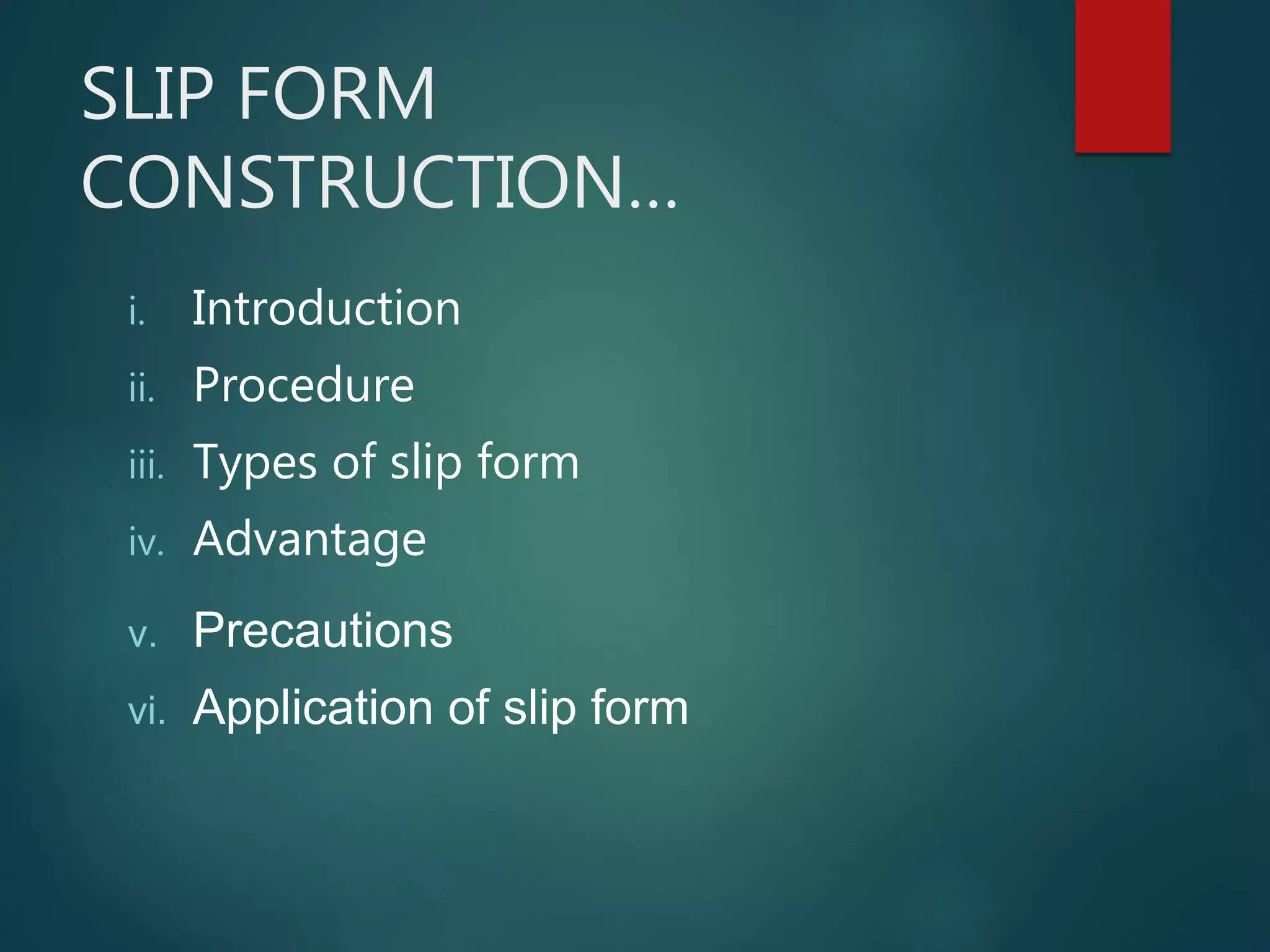 SLIP FORM CONSTRUCTION…

i. Introduction
ii. Procedure
iii. Types of slip form
iv. Advantage
v. Precautions
vi. Application of slip form